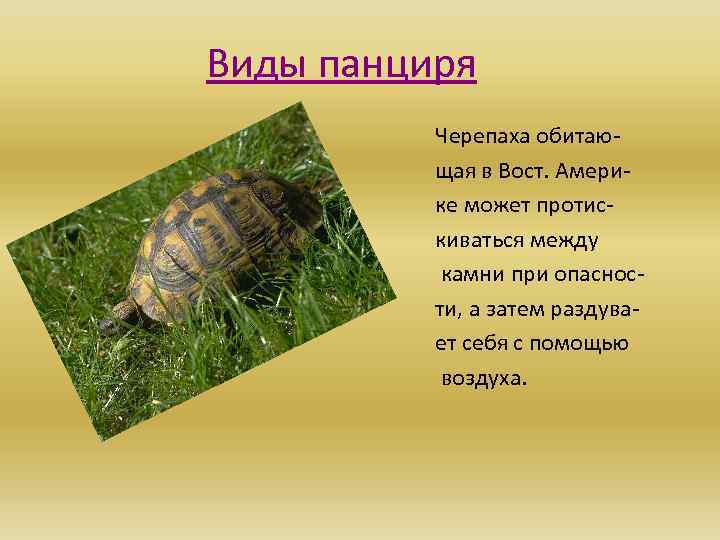 Виды панциря

Черепаха обитающая в Вост. Америке может протискиваться между камни при опасности, а затем раздувает себя с помощью воздуха.